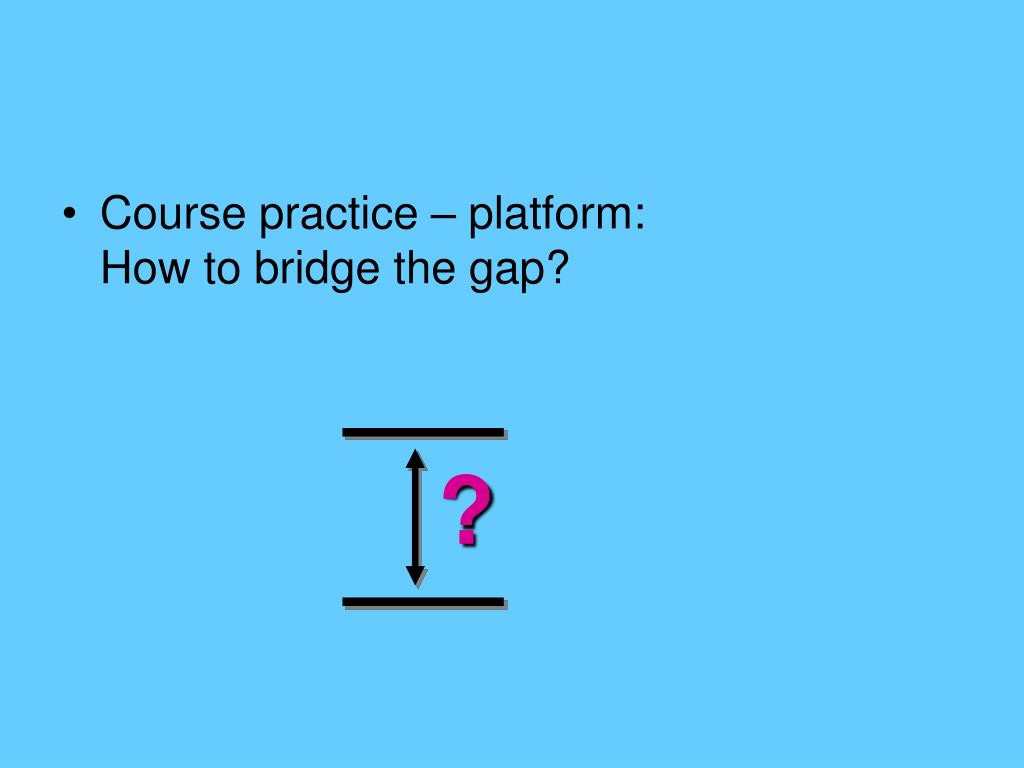 • Course practice – platform:
How to bridge the gap?

?